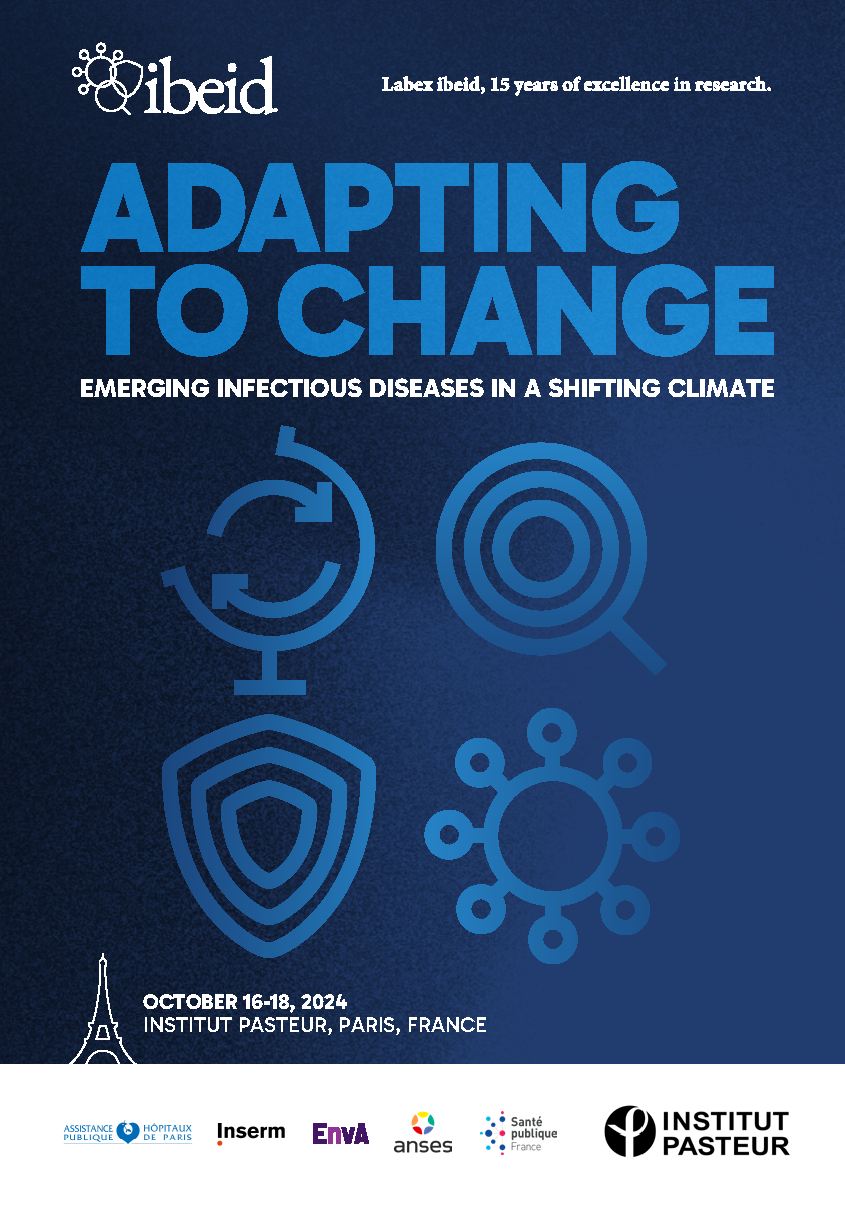 ibeid

Labex ibeid, 15 years of excellence in research.

ADAPTING TO CHANGE

EMERGING INFECTIOUS DISEASES IN A SHIFTING CLIMATE

OCTOBER 16-18, 2024
INSTITUT PASTEUR, PARIS, FRANCE

ASSISTANCE PUBLIQUE HÔPITAUX DE PARIS

Inserm

EnvA

anses

Santé publique France

INSTITUT PASTEUR